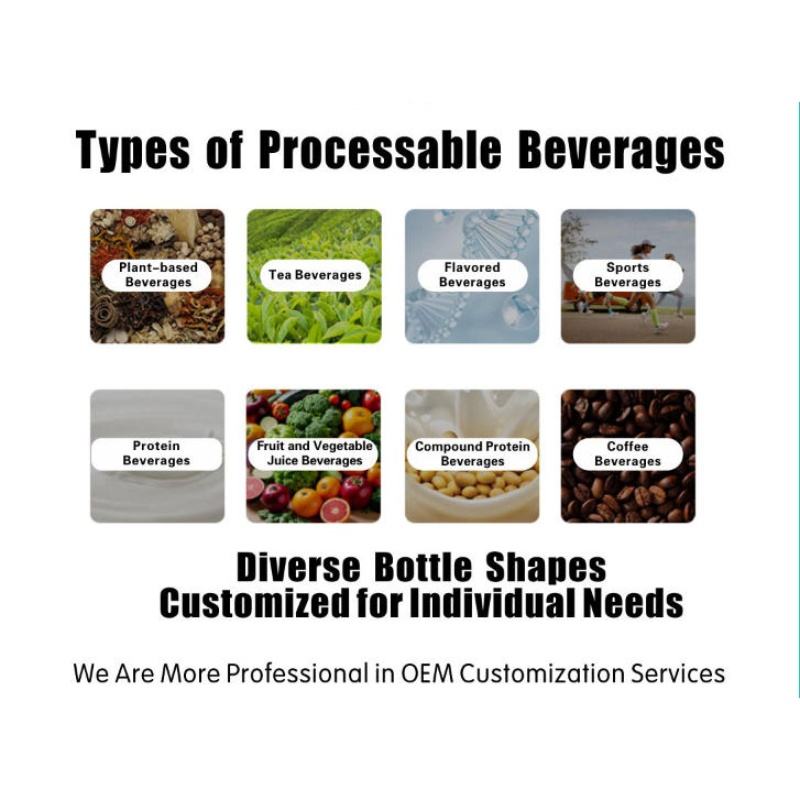 Types of Processable Beverages

Plant-based Beverages

Tea Beverages

Flavored Beverages

Sports Beverages

Protein Beverages

Fruit and Vegetable Juice Beverages

Compound Protein Beverages

Coffee Beverages

Diverse Bottle Shapes
Customized for Individual Needs

We Are More Professional in OEM Customization Services